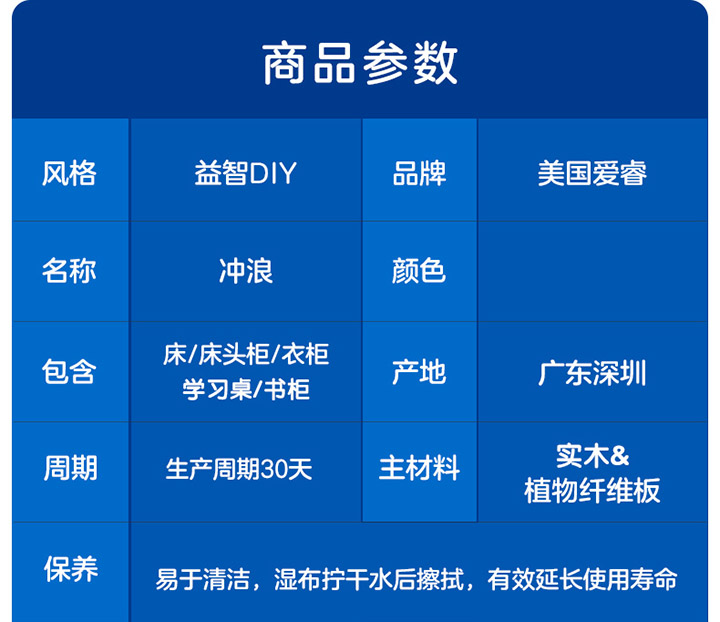 商品参数

| 风格 | 益智DIY | 品牌 | 美国爱睿 |
|---|---|---|---|
| 名称 | 冲浪 | 颜色 | |
| 包含 | 床/床头柜/衣柜 学习桌/书柜 | 产地 | 广东深圳 |
| 周期 | 生产周期30天 | 主材料 | 实木& 植物纤维板 |
| 保养 | 易于清洁，湿布拧干水后擦拭，有效延长使用寿命 | | |